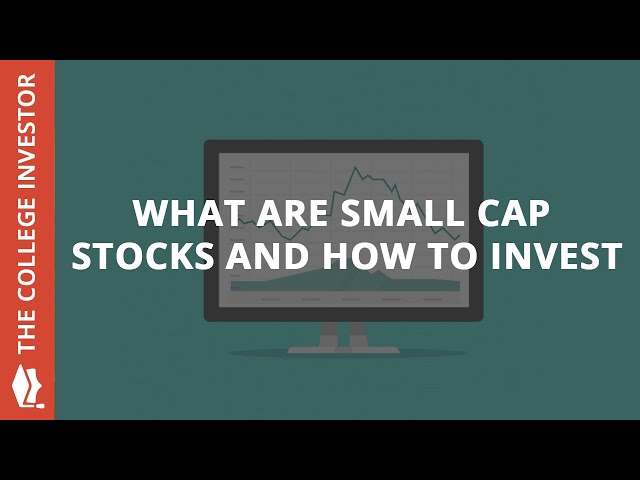 THE COLLEGE INVESTOR

WHAT ARE SMALL CAP STOCKS AND HOW TO INVEST